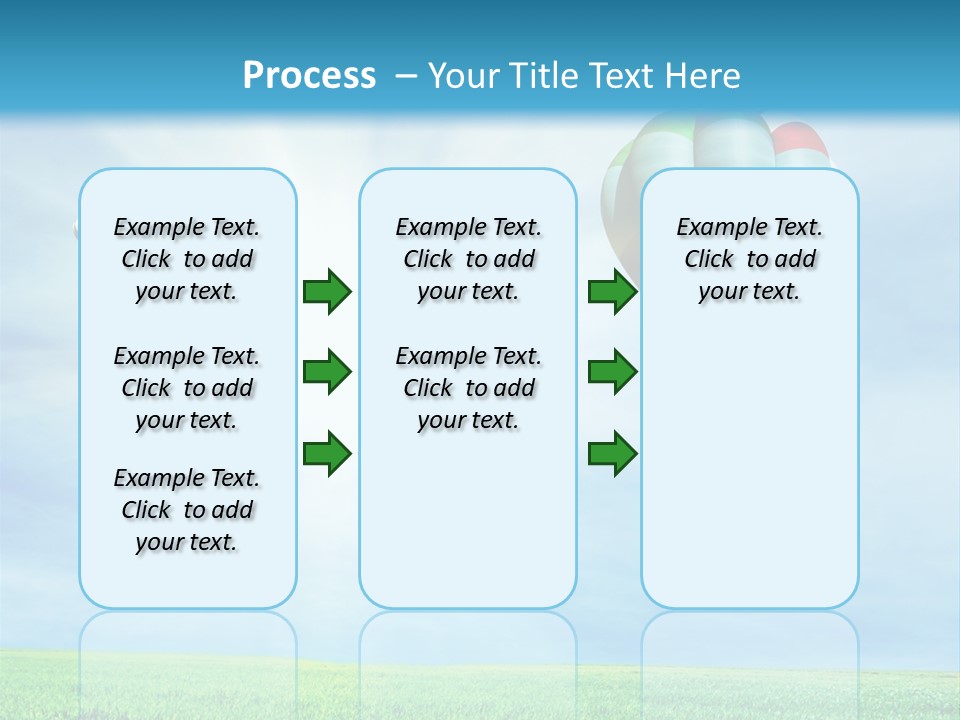 Process – Your Title Text Here

Example Text. Click to add your text.

Example Text. Click to add your text.

Example Text. Click to add your text.

Example Text. Click to add your text.

Example Text. Click to add your text.

Example Text. Click to add your text.